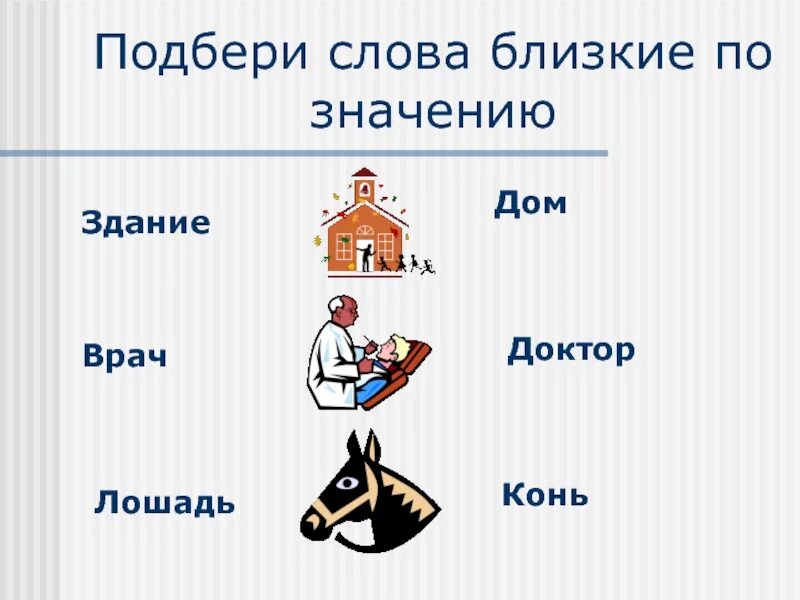 Подбери слова близкие по значению

Здание

Дом

Врач

Доктор

Лошадь

Конь